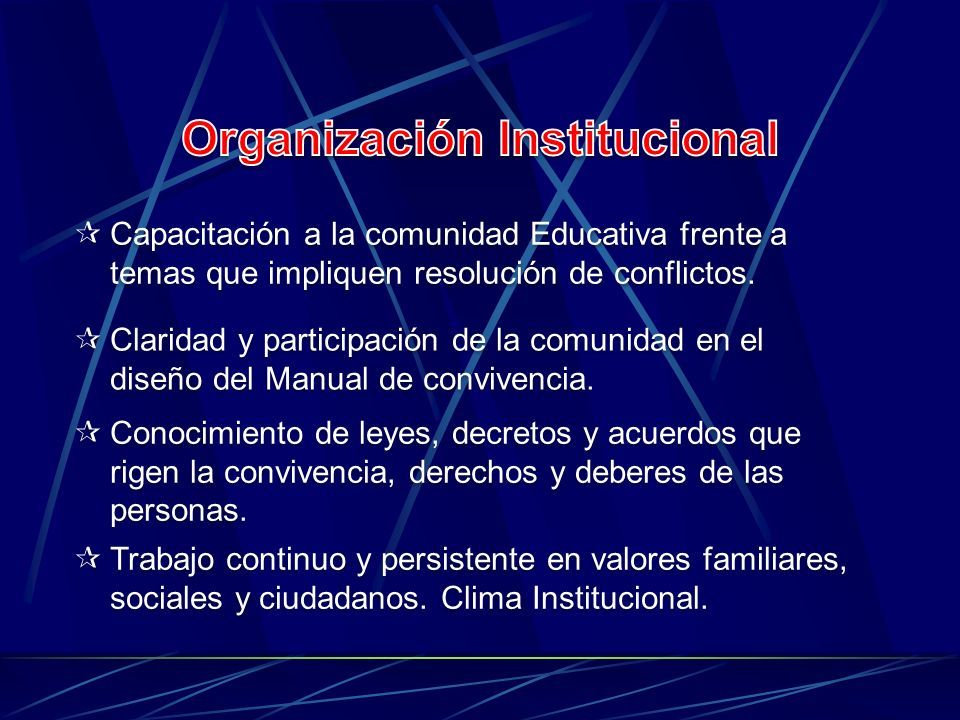 Organización Institucional

☆ Capacitación a la comunidad Educativa frente a temas que impliquen resolución de conflictos.

☆ Claridad y participación de la comunidad en el diseño del Manual de convivencia.

☆ Conocimiento de leyes, decretos y acuerdos que rigen la convivencia, derechos y deberes de las personas.

☆ Trabajo continuo y persistente en valores familiares, sociales y ciudadanos. Clima Institucional.